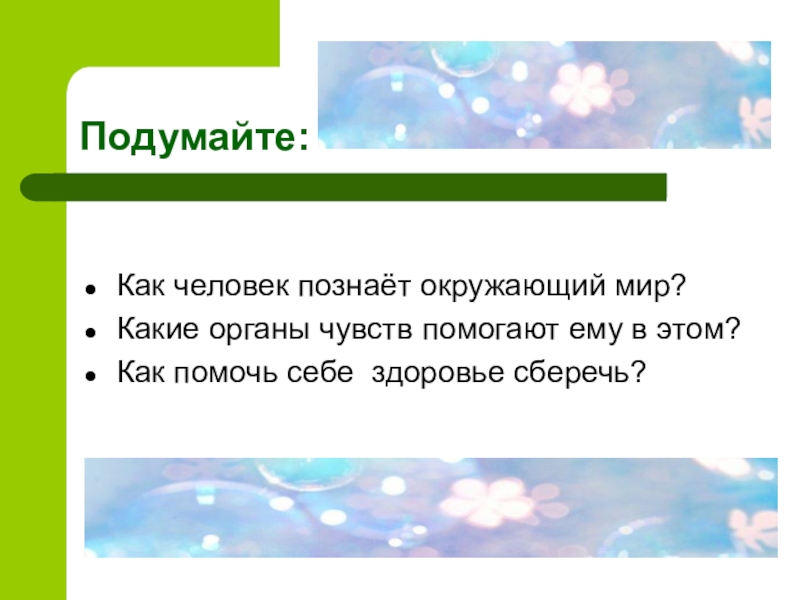 Подумайте:

- Как человек познаёт окружающий мир?
- Какие органы чувств помогают ему в этом?
- Как помочь себе здоровье сберечь?